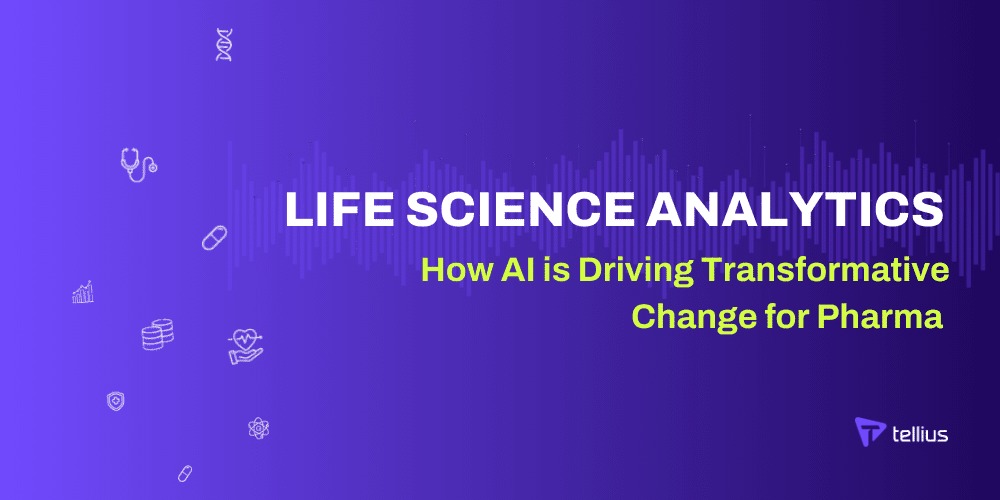 LIFE SCIENCE ANALYTICS
How AI is Driving Transformative Change for Pharma

tellius